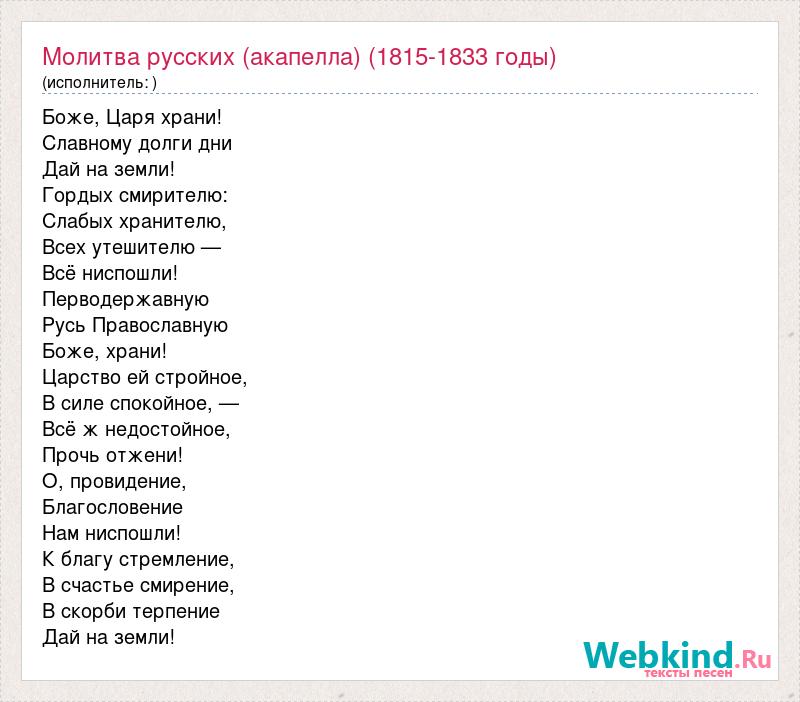 Молитва русских (акапелла) (1815-1833 годы)
(исполнитель: )

Боже, Царя храни!
Славному долги дни
Дай на земли!
Гордых смирителю:
Слабых хранителю,
Всех утешителю —
Всё ниспошли!
Перводержавную
Русь Православную
Боже, храни!
Царство ей стройное,
В силе спокойное, —
Всё ж недостойное,
Прочь отжени!
О, провидение,
Благословение
Нам ниспошли!
К благу стремление,
В счастье смирение,
В скорби терпение
Дай на земли!

Webkind.Ru
тексты песен